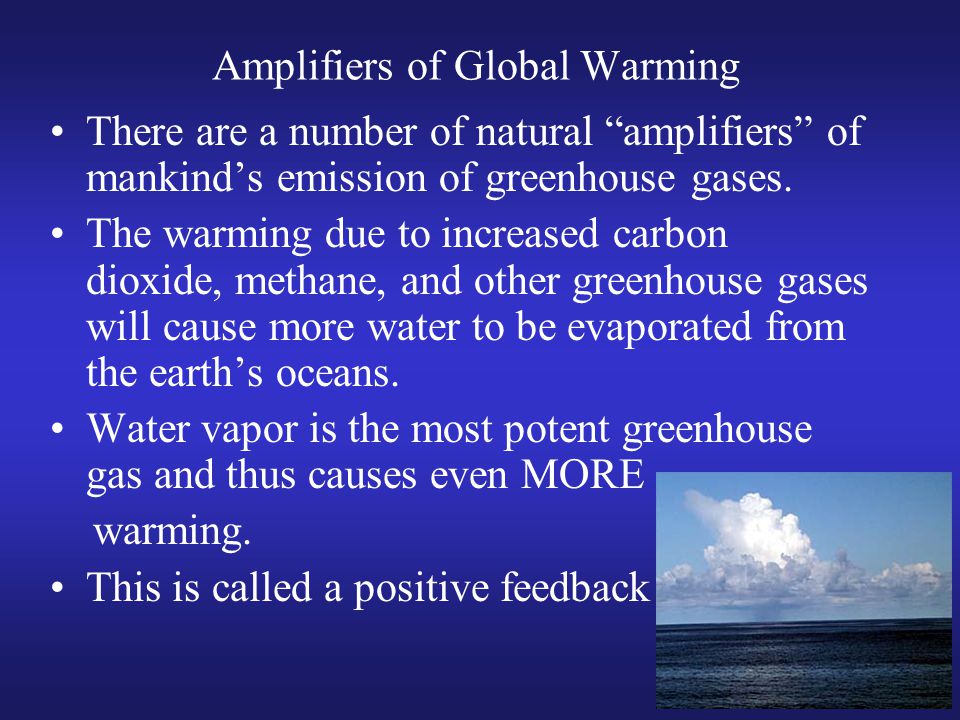 Amplifiers of Global Warming

• There are a number of natural “amplifiers” of mankind’s emission of greenhouse gases.

• The warming due to increased carbon dioxide, methane, and other greenhouse gases will cause more water to be evaporated from the earth’s oceans.

• Water vapor is the most potent greenhouse gas and thus causes even MORE warming.

• This is called a positive feedback